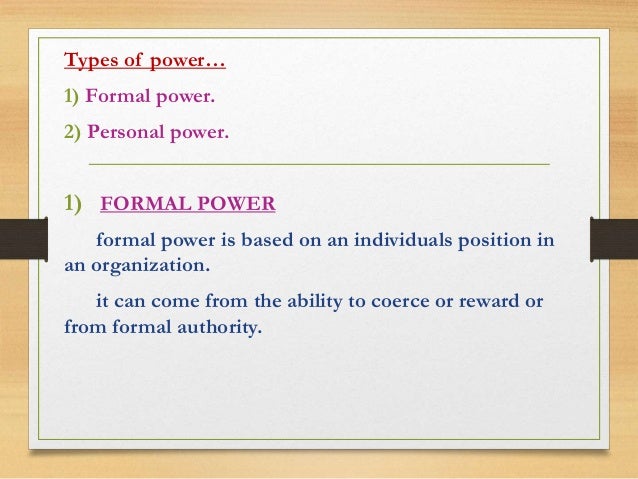 Types of power…

1) Formal power.

2) Personal power.

1) FORMAL POWER

formal power is based on an individuals position in an organization.

it can come from the ability to coerce or reward or from formal authority.